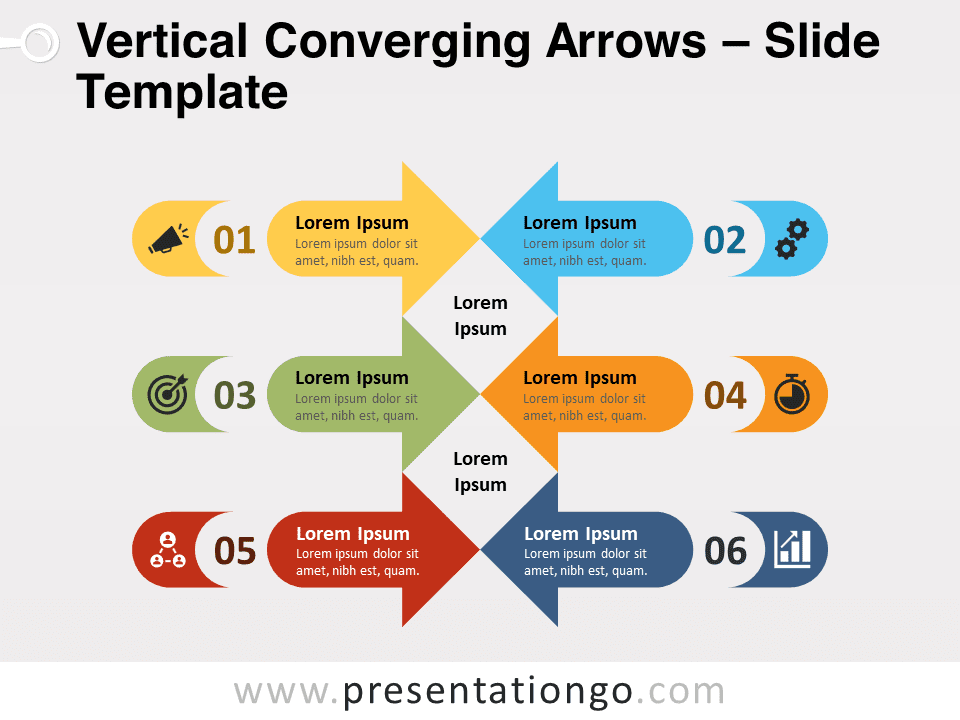 Vertical Converging Arrows – Slide Template

01

Lorem Ipsum
Lorem ipsum dolor sit amet, nibh est, quam.

Lorem Ipsum
Lorem ipsum dolor sit amet, nibh est, quam.

02

Lorem Ipsum

03

Lorem Ipsum
Lorem ipsum dolor sit amet, nibh est, quam.

Lorem Ipsum
Lorem ipsum dolor sit amet, nibh est, quam.

04

Lorem Ipsum

05

Lorem Ipsum
Lorem ipsum dolor sit amet, nibh est, quam.

Lorem Ipsum
Lorem ipsum dolor sit amet, nibh est, quam.

06

www.presentationgo.com